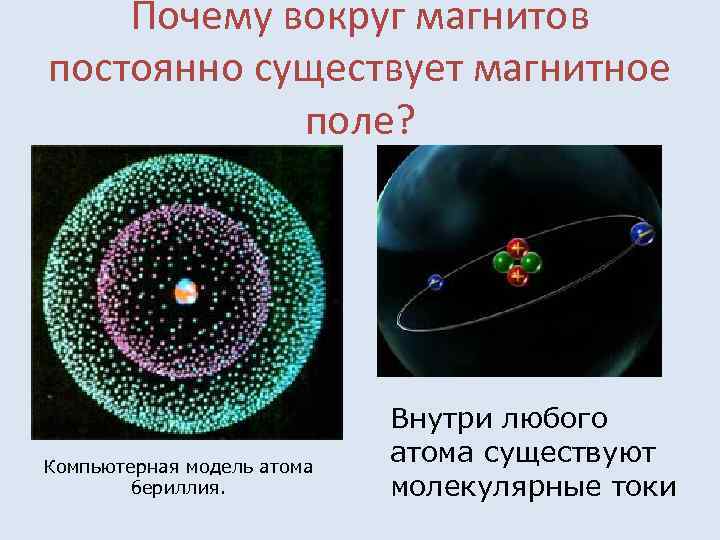 Почему вокруг магнитов постоянно существует магнитное поле?

Компьютерная модель атома бериллия.

Внутри любого атома существуют молекулярные токи